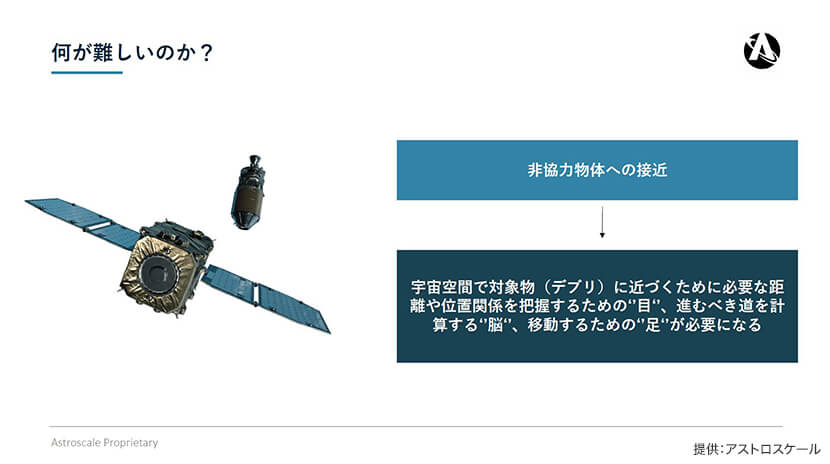 何が難しいのか？

非協力物体への接近

宇宙空間で対象物（デブリ）に近づくために必要な距離や位置関係を把握するための“目“、進むべき道を計算する“脳“、移動するための“足“が必要になる

Astroscale Proprietary

提供：アストロスケール